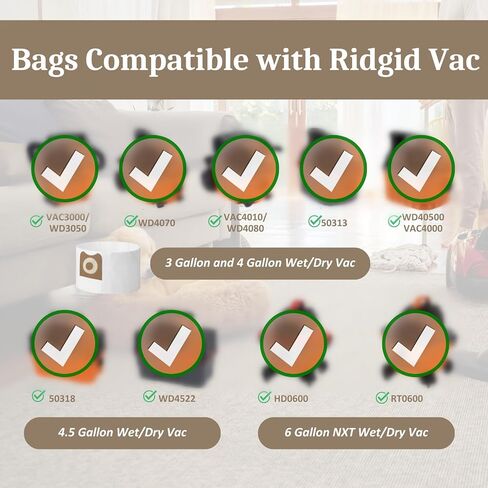 Bags Compatible with Ridgid Vac

VAC3000/
WD3050

WD4070

VAC4010/
WD4080

50313

WD40500
VAC4000

3 Gallon and 4 Gallon Wet/Dry Vac

50318

WD4522

HD0600

RT0600

4.5 Gallon Wet/Dry Vac

6 Gallon NXT Wet/Dry Vac